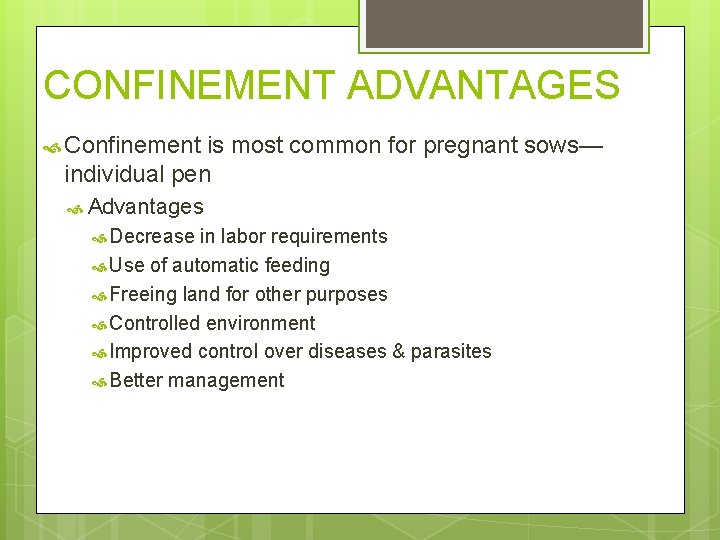 CONFINEMENT ADVANTAGES

Confinement is most common for pregnant sows—individual pen

Advantages

Decrease in labor requirements

Use of automatic feeding

Freeing land for other purposes

Controlled environment

Improved control over diseases & parasites

Better management